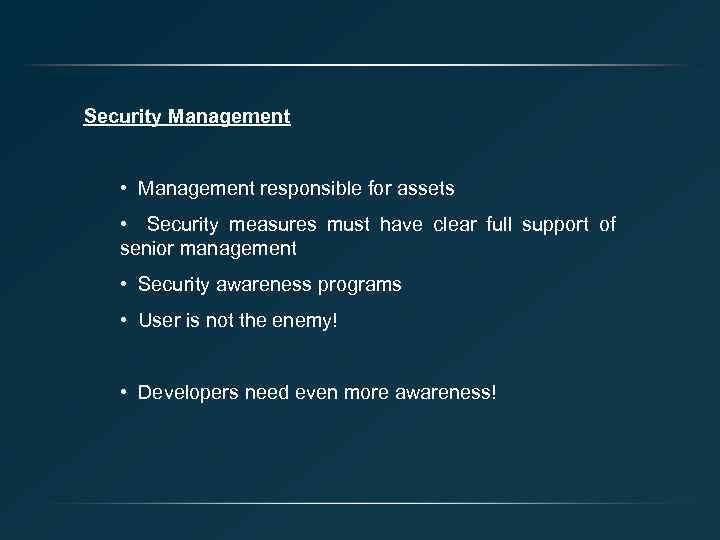 Security Management

• Management responsible for assets

• Security measures must have clear full support of senior management

• Security awareness programs

• User is not the enemy!

• Developers need even more awareness!